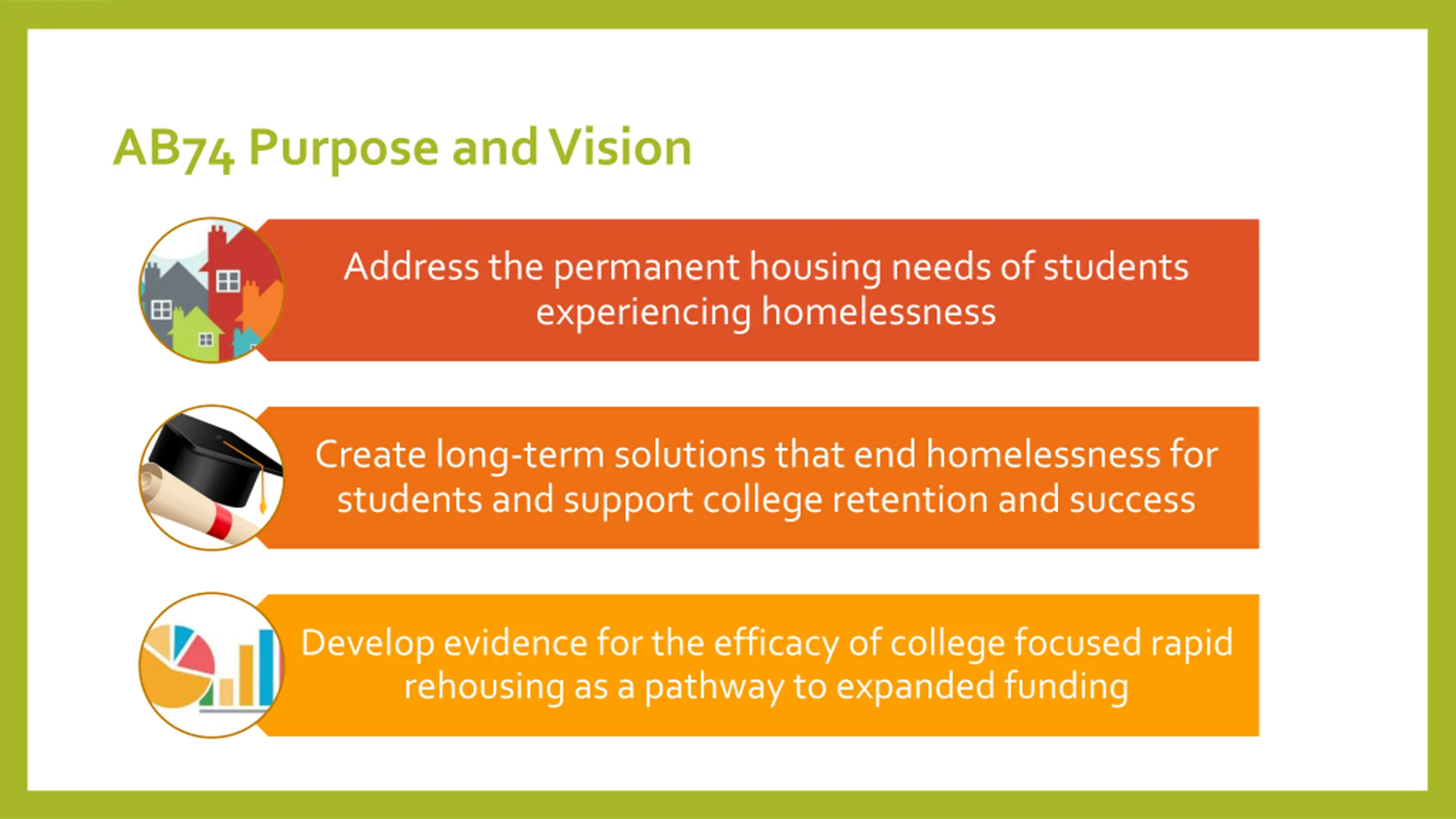 AB74 Purpose and Vision

Address the permanent housing needs of students experiencing homelessness

Create long-term solutions that end homelessness for students and support college retention and success

Develop evidence for the efficacy of college focused rapid rehousing as a pathway to expanded funding